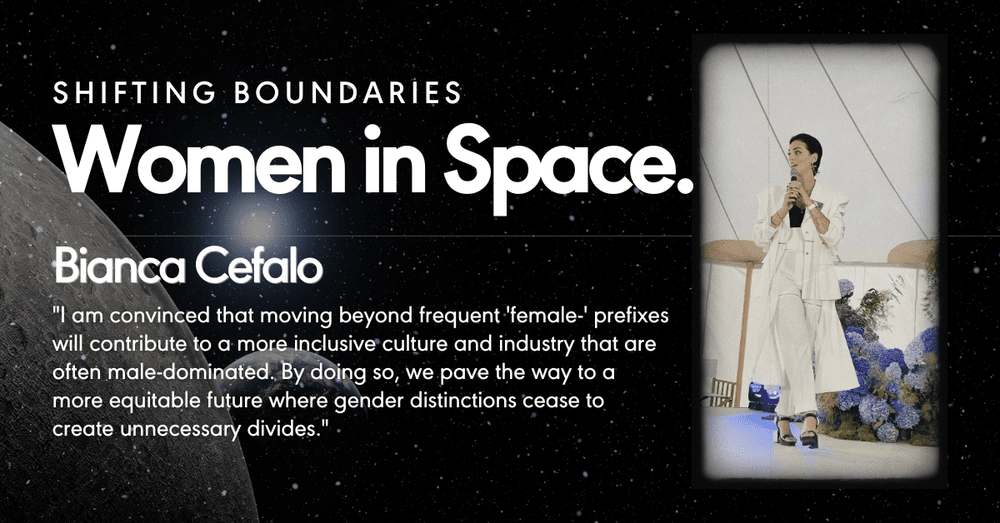 SHIFTING BOUNDARIES

Women in Space.

Bianca Cefalo

"I am convinced that moving beyond frequent 'female-' prefixes will contribute to a more inclusive culture and industry that are often male-dominated. By doing so, we pave the way to a more equitable future where gender distinctions cease to create unnecessary divides."